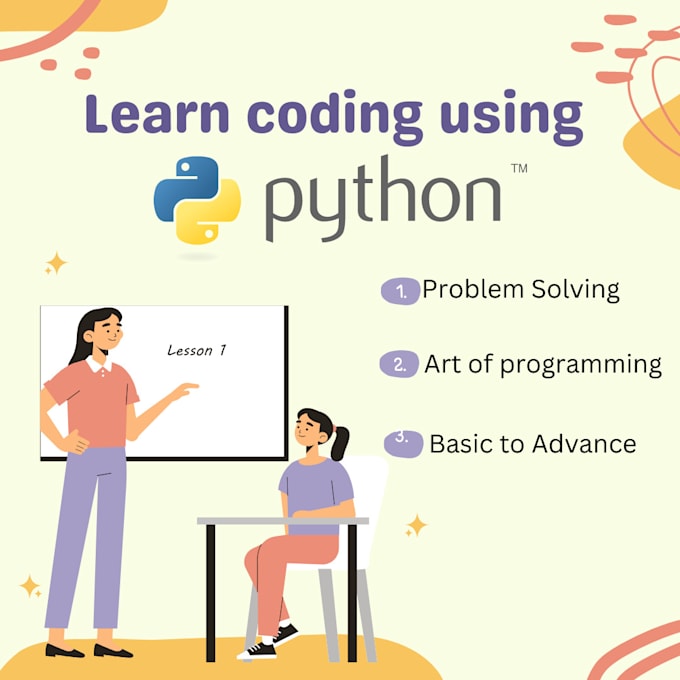 Learn coding using

python™

Lesson 1

1. Problem Solving

2. Art of programming

3. Basic to Advance